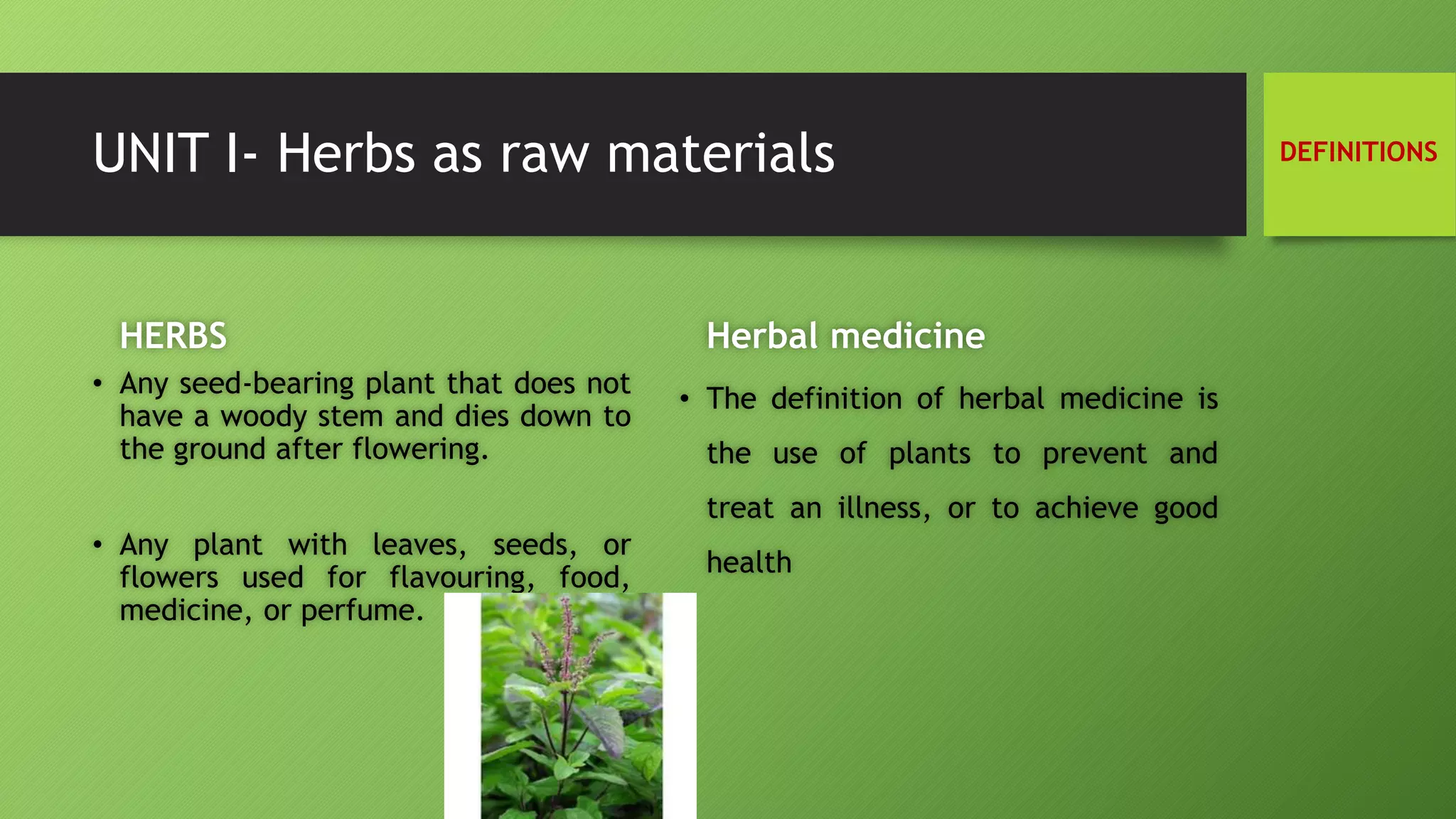 UNIT I- Herbs as raw materials

DEFINITIONS

HERBS

• Any seed-bearing plant that does not have a woody stem and dies down to the ground after flowering.

• Any plant with leaves, seeds, or flowers used for flavouring, food, medicine, or perfume.

Herbal medicine

• The definition of herbal medicine is the use of plants to prevent and treat an illness, or to achieve good health